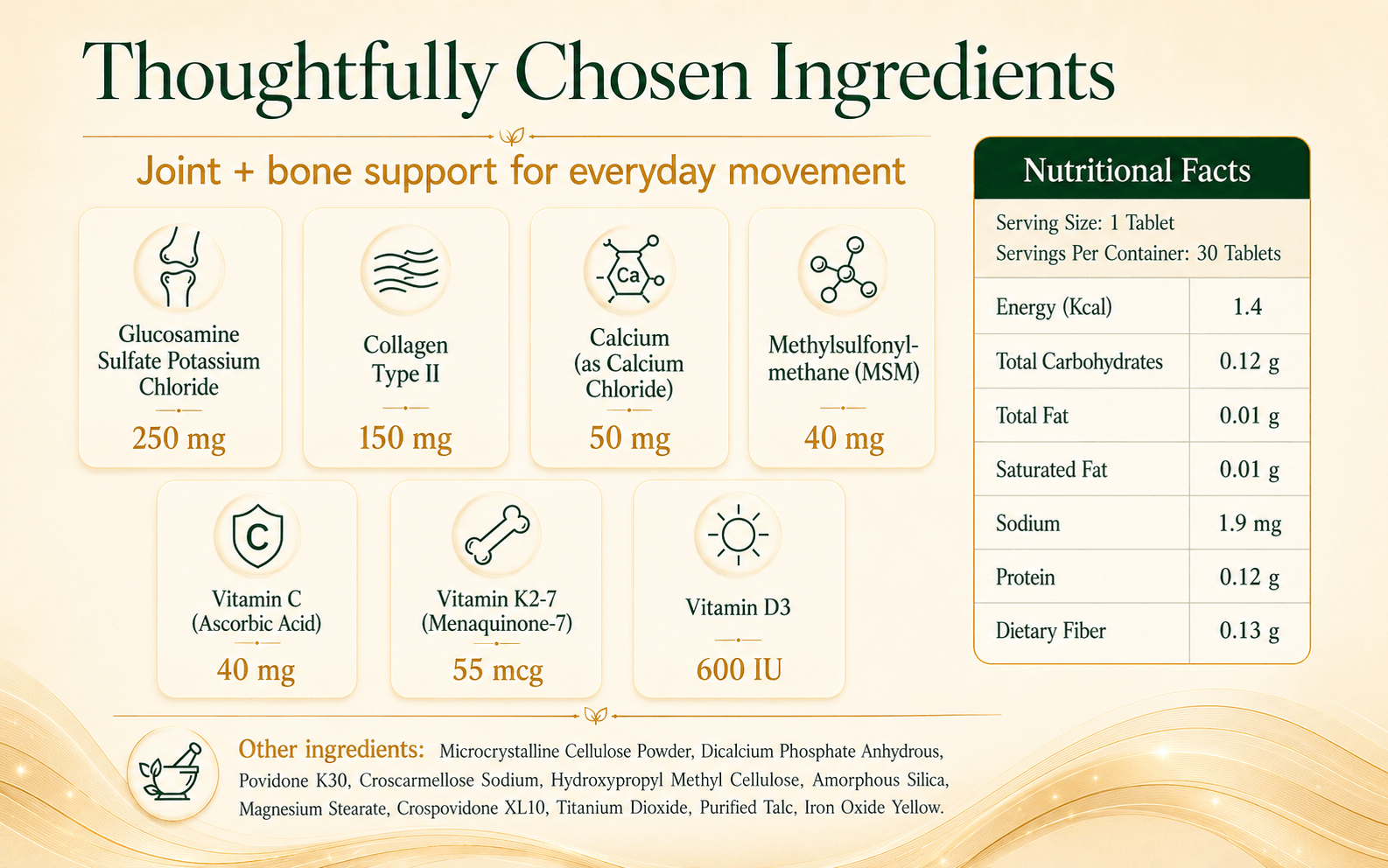 Thoughtfully Chosen Ingredients

Joint + bone support for everyday movement

Glucosamine Sulfate Potassium Chloride
250 mg

Collagen Type II
150 mg

Ca

Calcium (as Calcium Chloride)
50 mg

Methylsulfonylmethane (MSM)
40 mg

C

Vitamin C (Ascorbic Acid)
40 mg

Vitamin K2-7 (Menaquinone-7)
55 mcg

Vitamin D3
600 IU

Other ingredients: Microcrystalline Cellulose Powder, Dicalcium Phosphate Anhydrous, Povidone K30, Croscarmellose Sodium, Hydroxypropyl Methyl Cellulose, Amorphous Silica, Magnesium Stearate, Crospovidone XL10, Titanium Dioxide, Purified Talc, Iron Oxide Yellow.

Nutritional Facts

Serving Size: 1 Tablet
Servings Per Container: 30 Tablets

| Energy (Kcal) | 1.4 |
|---|---|
| Total Carbohydrates | 0.12 g |
| Total Fat | 0.01 g |
| Saturated Fat | 0.01 g |
| Sodium | 1.9 mg |
| Protein | 0.12 g |
| Dietary Fiber | 0.13 g |